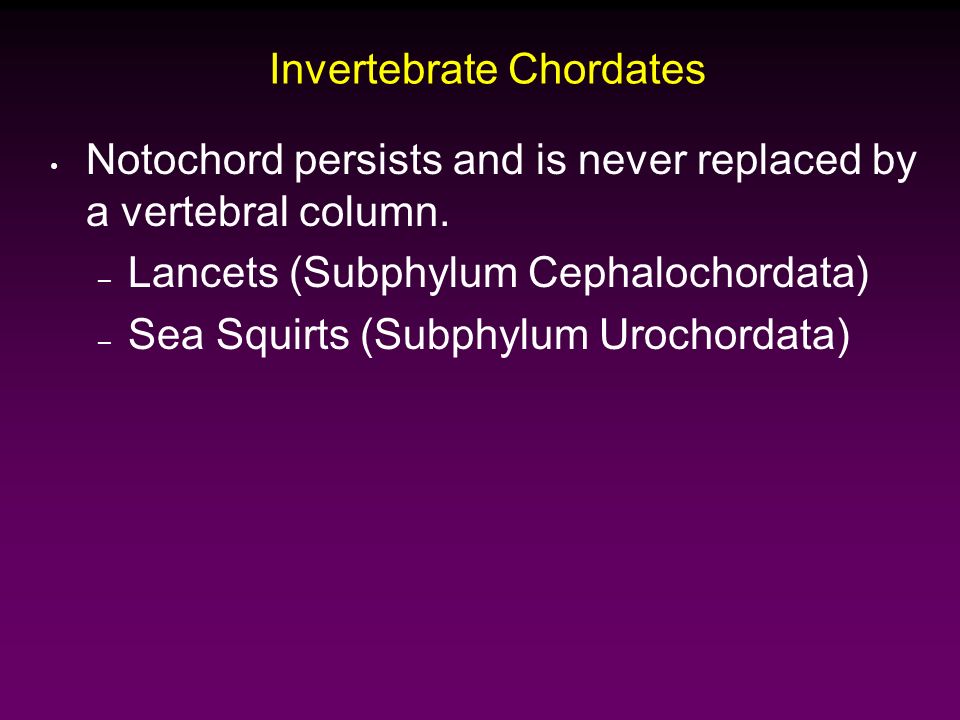 Invertebrate Chordates

• Notochord persists and is never replaced by a vertebral column.

– Lancets (Subphylum Cephalochordata)

– Sea Squirts (Subphylum Urochordata)